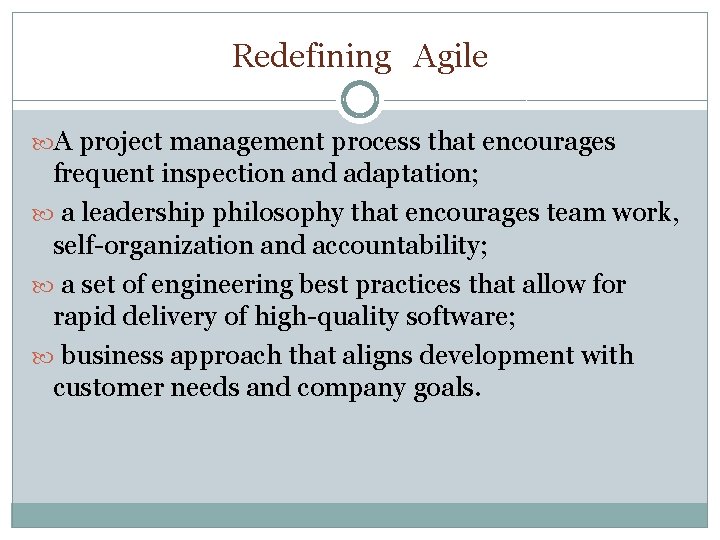 Redefining Agile

A project management process that encourages frequent inspection and adaptation;

a leadership philosophy that encourages team work, self-organization and accountability;

a set of engineering best practices that allow for rapid delivery of high-quality software;

business approach that aligns development with customer needs and company goals.